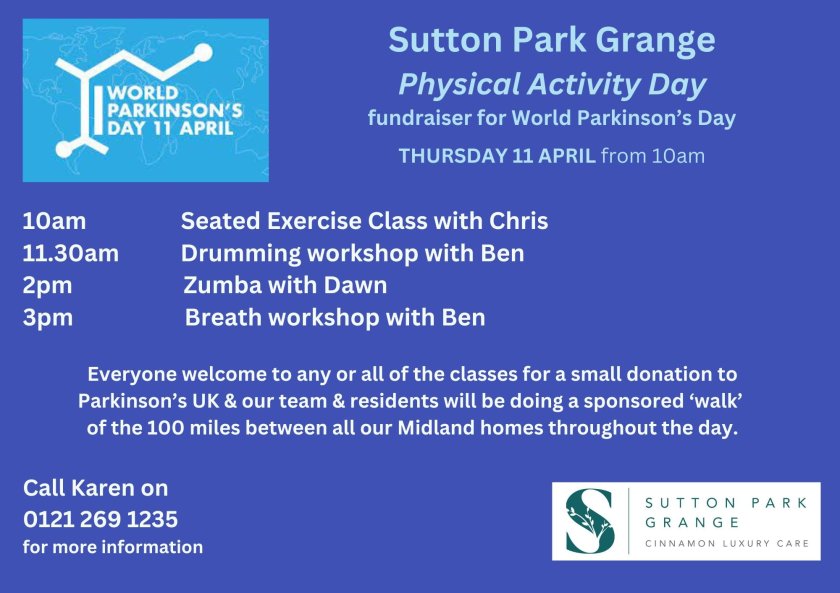 WORLD PARKINSON'S DAY 11 APRIL

Sutton Park Grange
Physical Activity Day
fundraiser for World Parkinson's Day
THURSDAY 11 APRIL from 10am

10am Seated Exercise Class with Chris
11.30am Drumming workshop with Ben
2pm Zumba with Dawn
3pm Breath workshop with Ben

Everyone welcome to any or all of the classes for a small donation to Parkinson's UK & our team & residents will be doing a sponsored 'walk' of the 100 miles between all our Midland homes throughout the day.

Call Karen on
0121 269 1235
for more information

S
SUTTON PARK GRANGE
CINNAMON LUXURY CARE